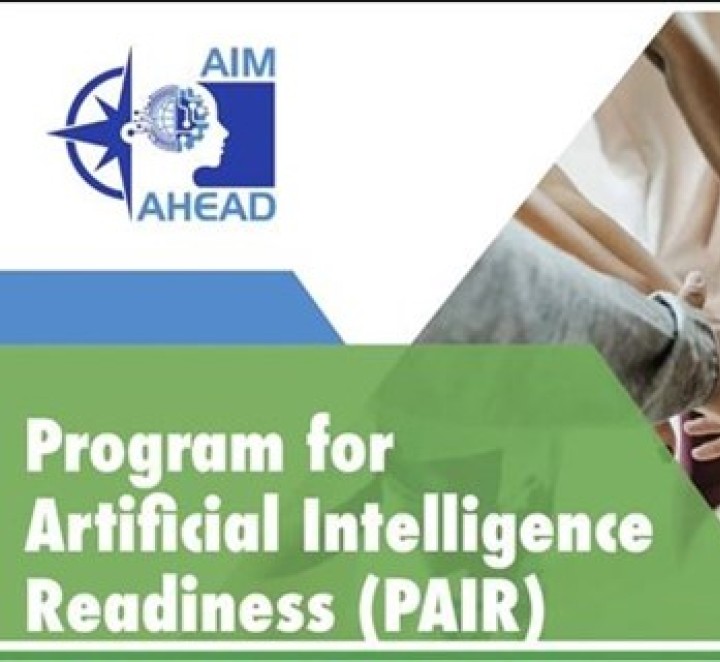 AIM
AHEAD

Program for Artificial Intelligence Readiness (PAIR)